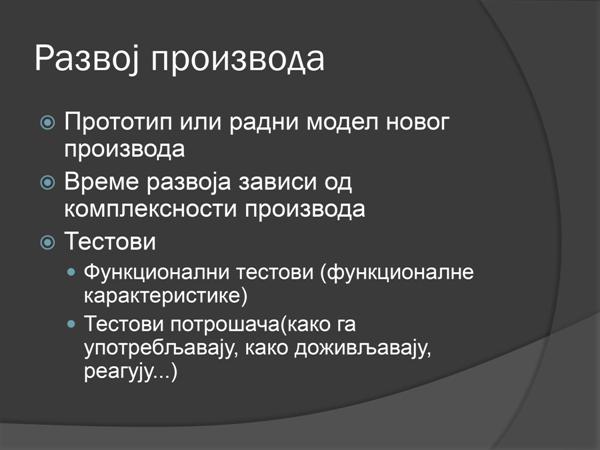 Развој производа

Прототип или радни модел новог производа

Време развоја зависи од комплексности производа

Тестови

Функционални тестови (функционалне карактеристике)

Тестови потрошача(како га употребљавају, како доживљавају, реагују...)